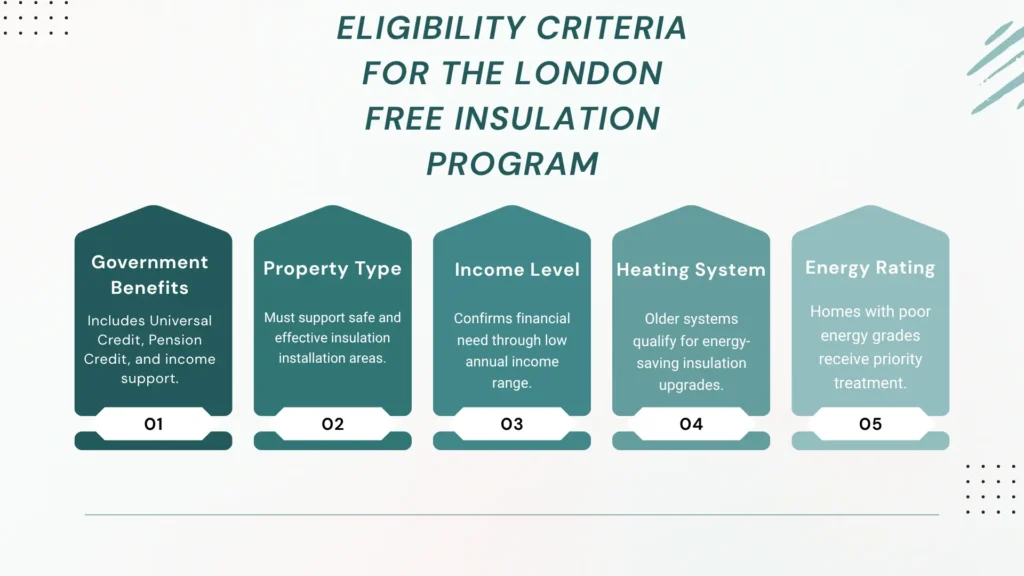 ELIGIBILITY CRITERIA FOR THE LONDON FREE INSULATION PROGRAM

Government Benefits

Includes Universal Credit, Pension Credit, and income support.

01

Property Type

Must support safe and effective insulation installation areas.

02

Income Level

Confirms financial need through low annual income range.

03

Heating System

Older systems qualify for energy-saving insulation upgrades.

04

Energy Rating

Homes with poor energy grades receive priority treatment.

05